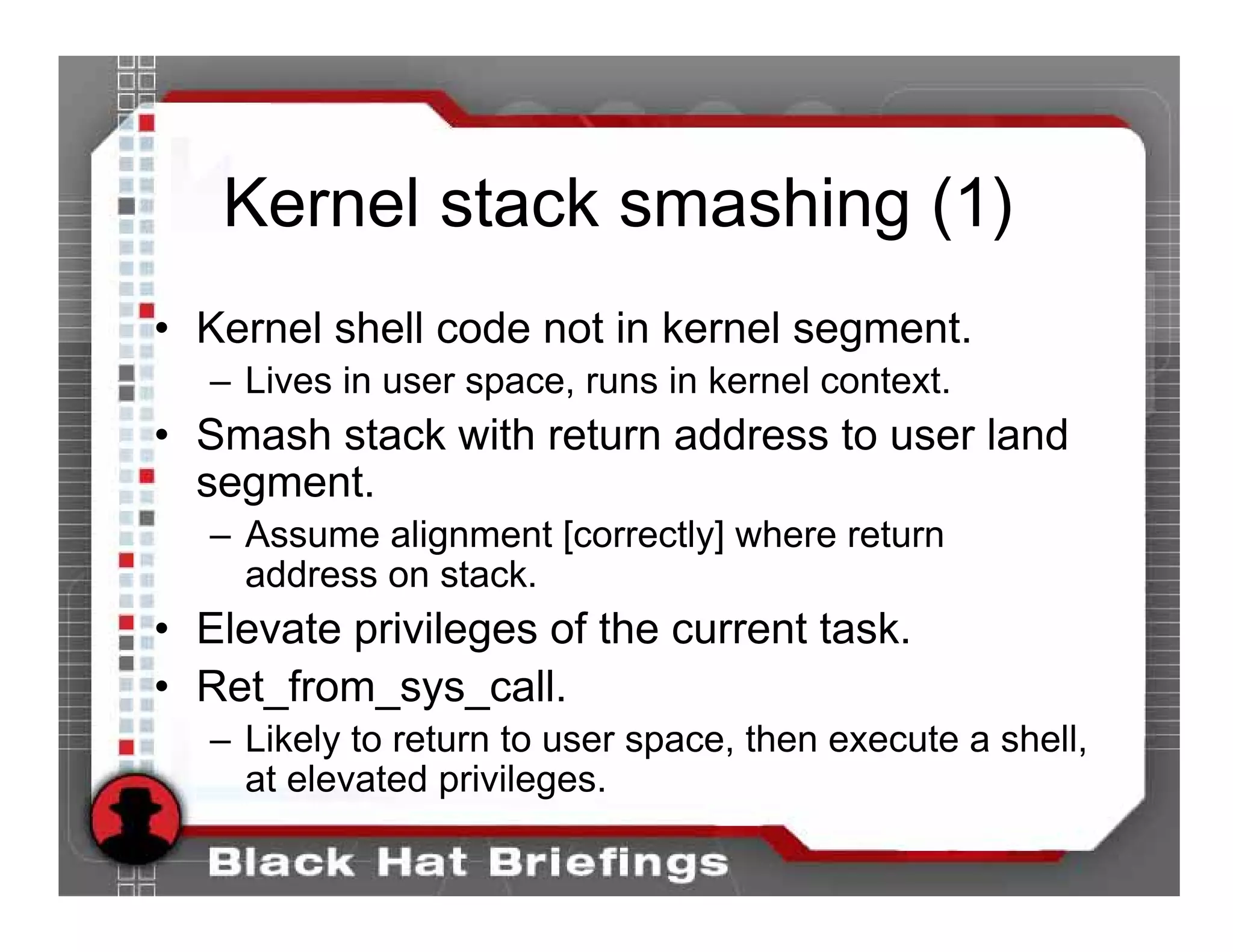 Kernel stack smashing (1)

• Kernel shell code not in kernel segment.
– Lives in user space, runs in kernel context.
• Smash stack with return address to user land segment.
– Assume alignment [correctly] where return address on stack.
• Elevate privileges of the current task.
• Ret_from_sys_call.
– Likely to return to user space, then execute a shell, at elevated privileges.

Black Hat Briefings